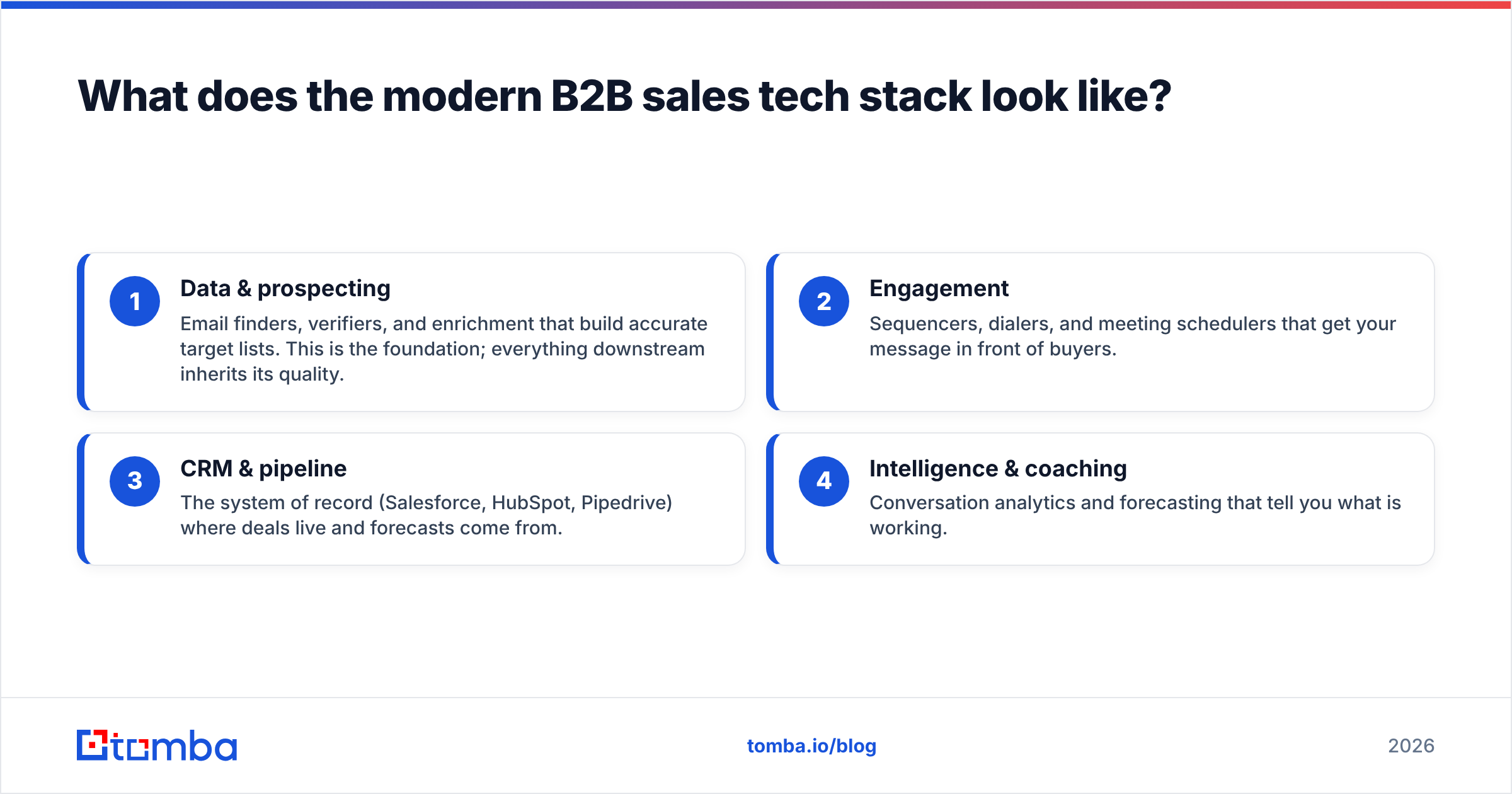 What does the modern B2B sales tech stack look like?

1 Data & prospecting
Email finders, verifiers, and enrichment that build accurate target lists. This is the foundation; everything downstream inherits its quality.

2 Engagement
Sequencers, dialers, and meeting schedulers that get your message in front of buyers.

3 CRM & pipeline
The system of record (Salesforce, HubSpot, Pipedrive) where deals live and forecasts come from.

4 Intelligence & coaching
Conversation analytics and forecasting that tell you what is working.

tomba

tomba.io/blog

2026